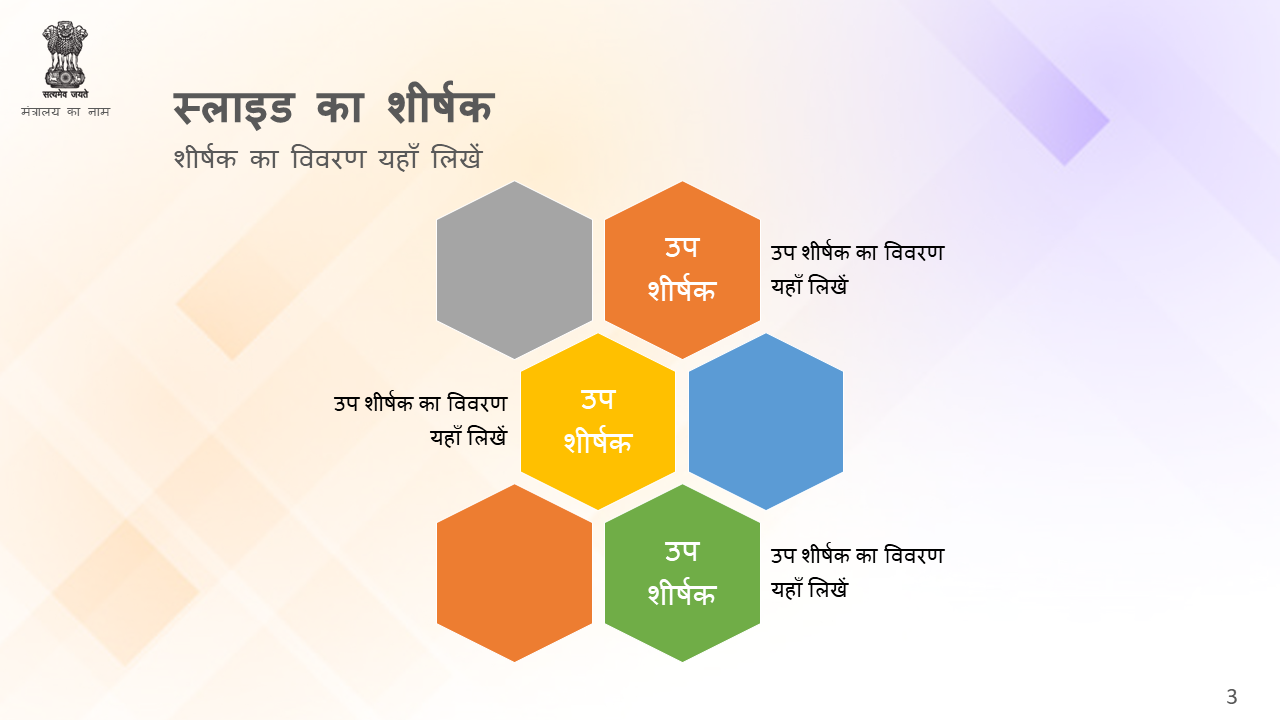 सत्यमेव जयते
मंत्रालय का नाम

स्लाइड का शीर्षक
शीर्षक का विवरण यहाँ लिखें

उप शीर्षक

उप शीर्षक का विवरण यहाँ लिखें

उप शीर्षक का विवरण यहाँ लिखें

उप शीर्षक

उप शीर्षक

उप शीर्षक का विवरण यहाँ लिखें

3